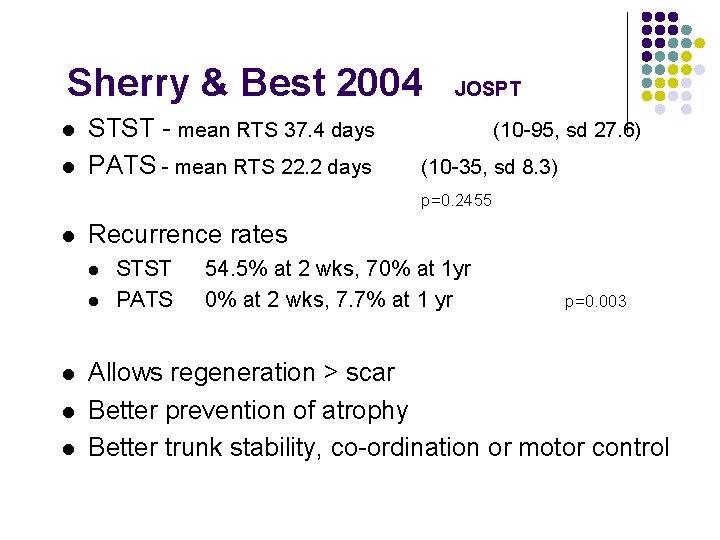 Sherry & Best 2004 JOSPT

- STST - mean RTS 37.4 days (10-95, sd 27.6)
- PATS - mean RTS 22.2 days (10-35, sd 8.3)

p=0.2455

- Recurrence rates
  - STST 54.5% at 2 wks, 70% at 1yr
  - PATS 0% at 2 wks, 7.7% at 1 yr p=0.003

- Allows regeneration > scar
- Better prevention of atrophy
- Better trunk stability, co-ordination or motor control